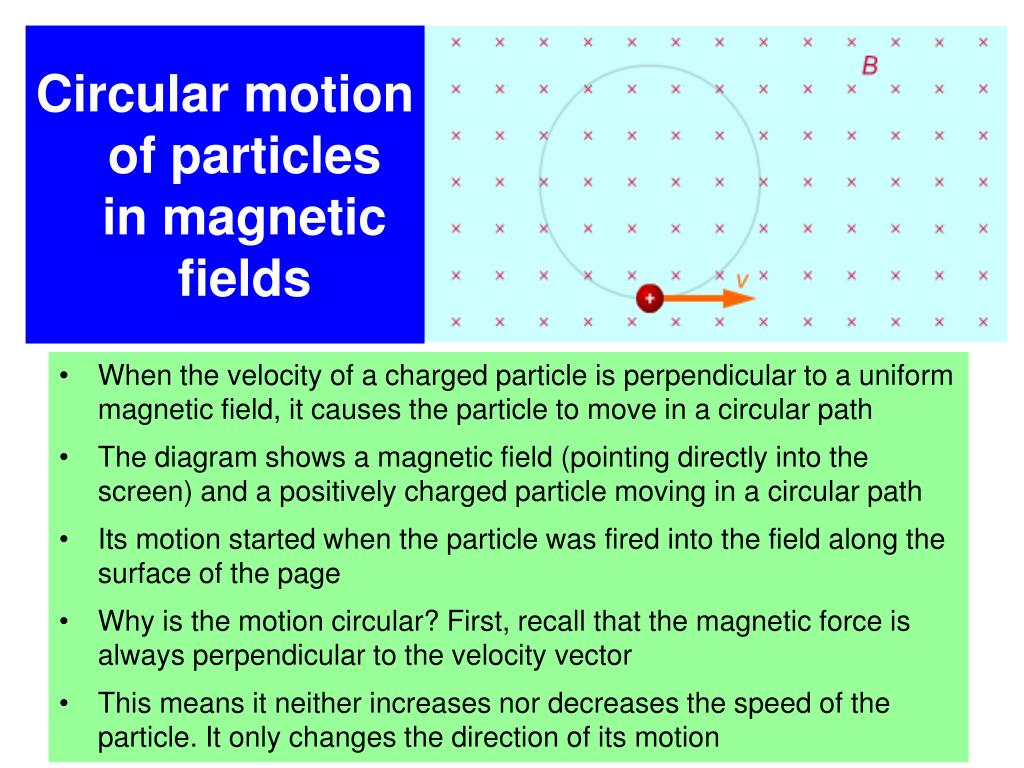 Circular motion of particles in magnetic fields

B

+

v

• When the velocity of a charged particle is perpendicular to a uniform magnetic field, it causes the particle to move in a circular path

• The diagram shows a magnetic field (pointing directly into the screen) and a positively charged particle moving in a circular path

• Its motion started when the particle was fired into the field along the surface of the page

• Why is the motion circular? First, recall that the magnetic force is always perpendicular to the velocity vector

• This means it neither increases nor decreases the speed of the particle. It only changes the direction of its motion